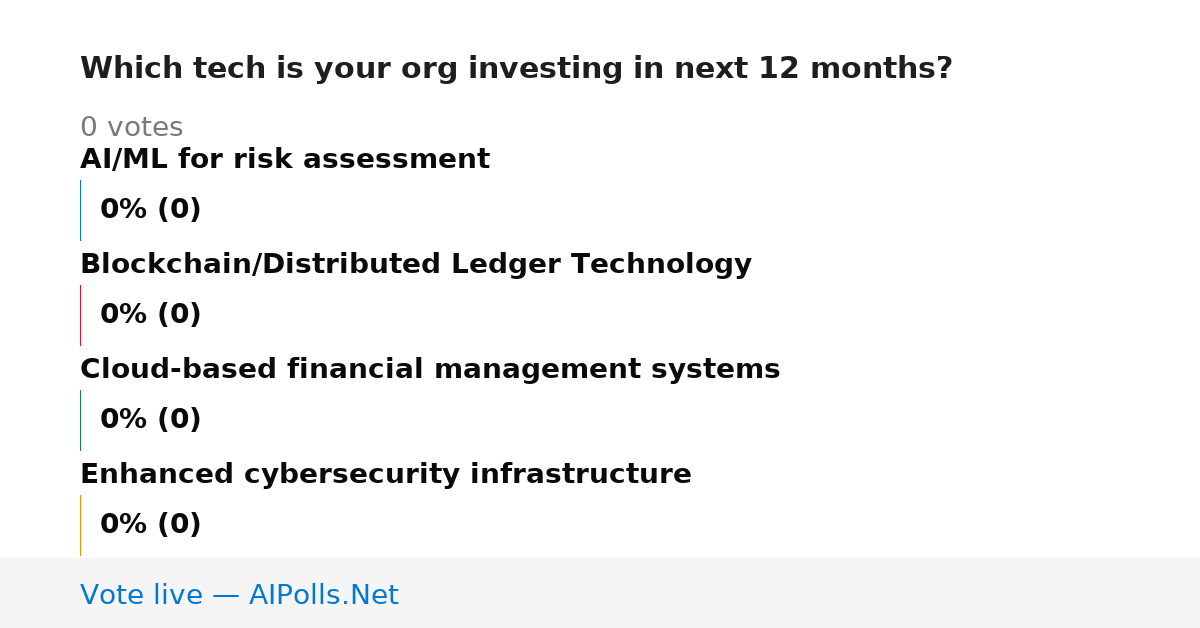 Which tech is your org investing in next 12 months?

0 votes

AI/ML for risk assessment

0% (0)

Blockchain/Distributed Ledger Technology

0% (0)

Cloud-based financial management systems

0% (0)

Enhanced cybersecurity infrastructure

0% (0)

Vote live — AIPolls.Net